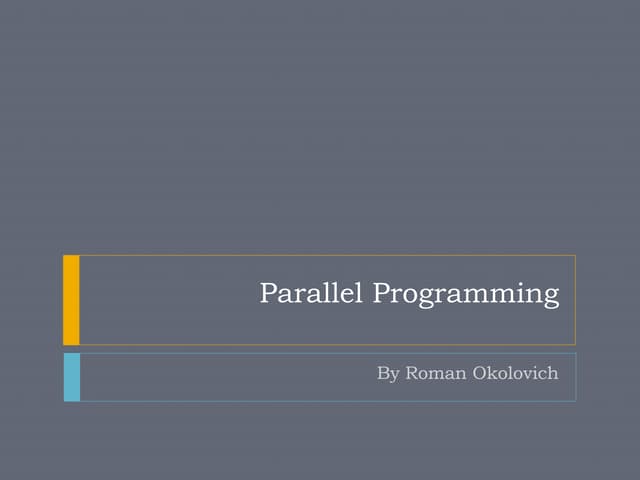 Parallel Programming

By Roman Okolovich